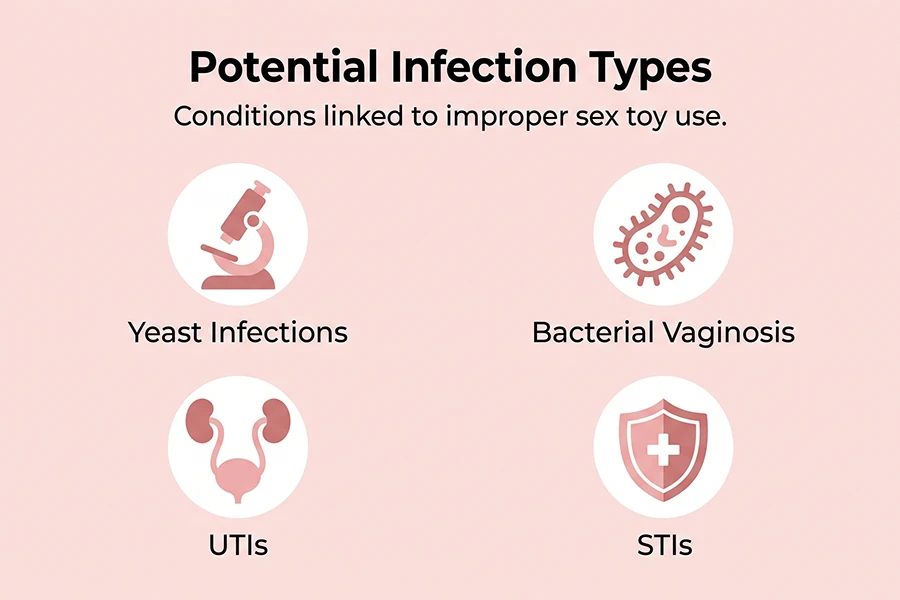 Potential Infection Types

Conditions linked to improper sex toy use.

Yeast Infections

Bacterial Vaginosis

UTIs

STIs